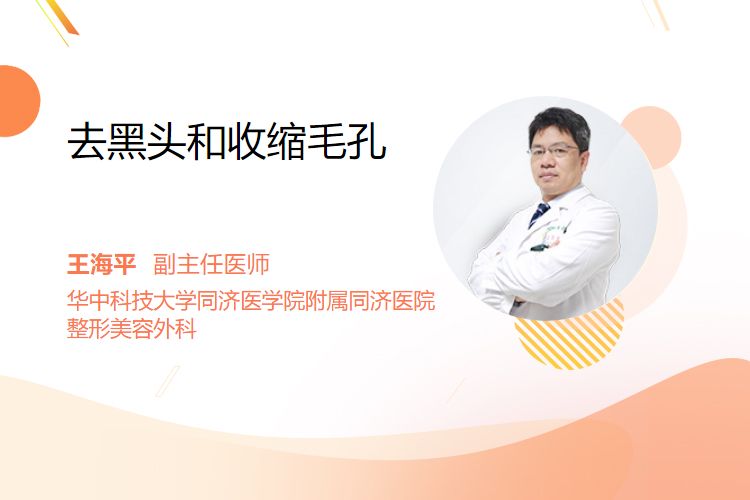 去黑头和收缩毛孔

王海平 副主任医师
华中科技大学同济医学院附属同济医院
整形美容外科